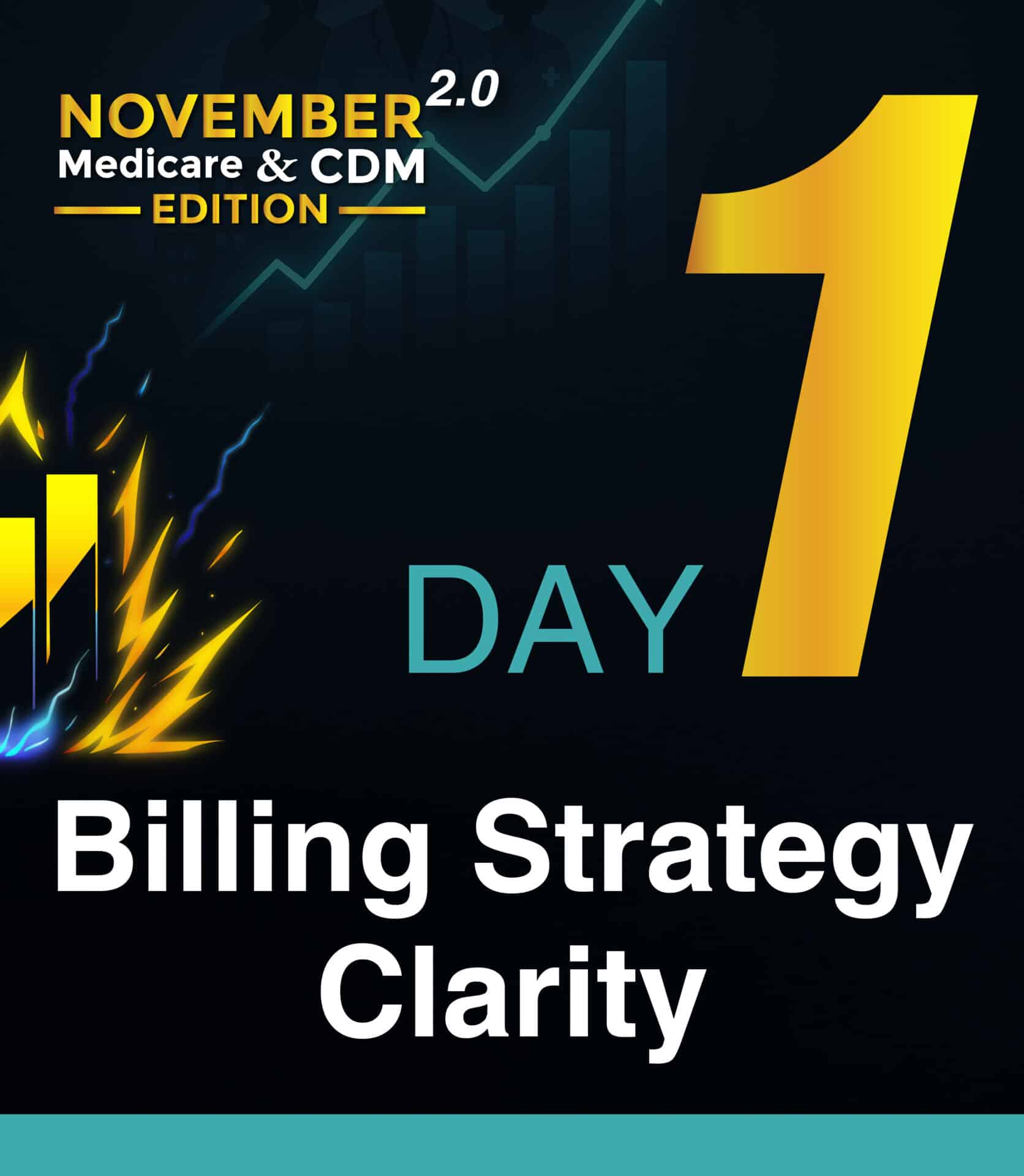 NOVEMBER 2.0
Medicare & CDM
EDITION

DAY 1

Billing Strategy
Clarity